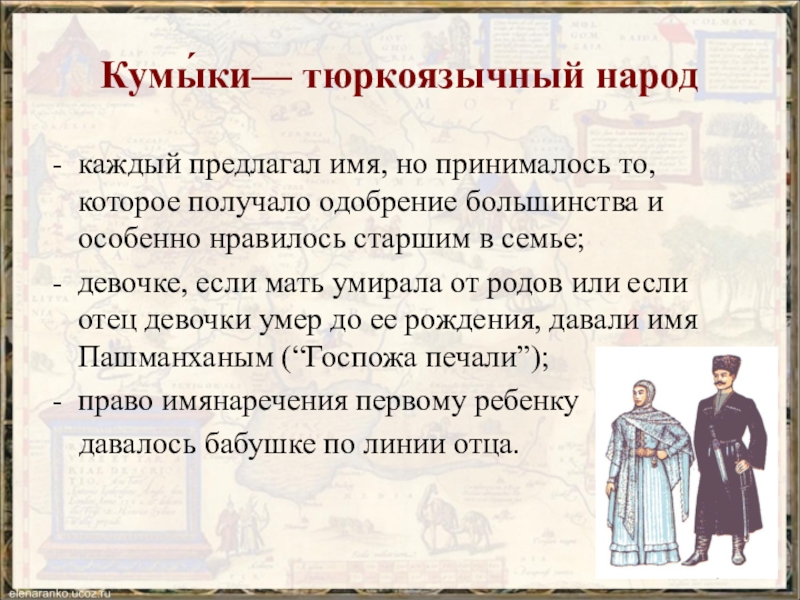 Кумы́ки— тюркоязычный народ

- каждый предлагал имя, но принималось то, которое получало одобрение большинства и особенно нравилось старшим в семье;

- девочке, если мать умирала от родов или если отец девочки умер до ее рождения, давали имя Пашманханым (“Госпожа печали”);

- право имянаречения первому ребенку давалось бабушке по линии отца.

elenaranko.ucoz.ru